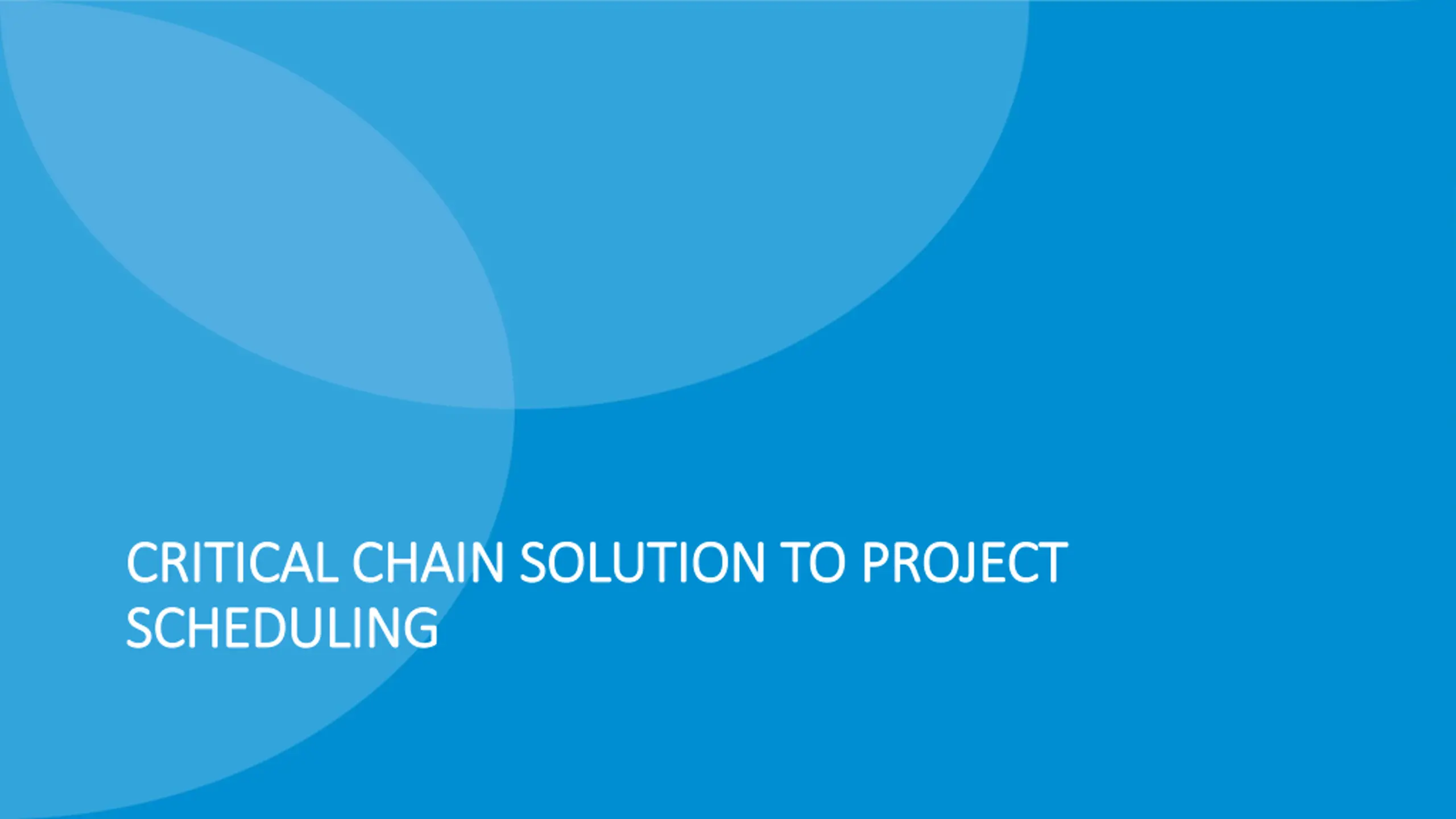 CRITICAL CHAIN SOLUTION TO PROJECT SCHEDULING